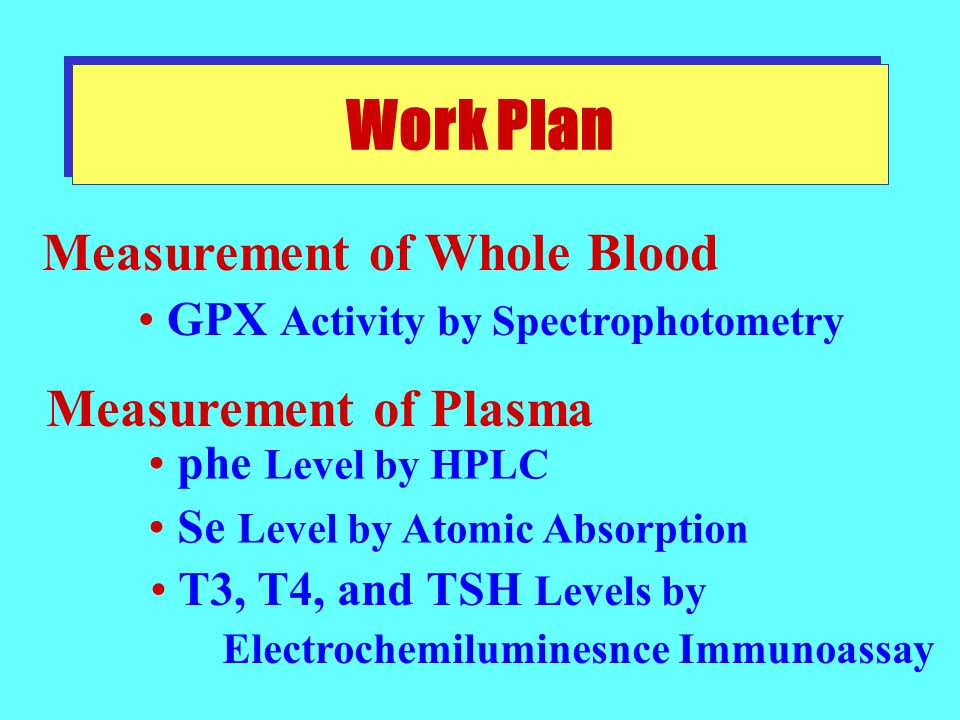 Work Plan

Measurement of Whole Blood

• GPX Activity by Spectrophotometry

Measurement of Plasma

• phe Level by HPLC
• Se Level by Atomic Absorption
• T3, T4, and TSH Levels by Electrochemiluminesnce Immunoassay